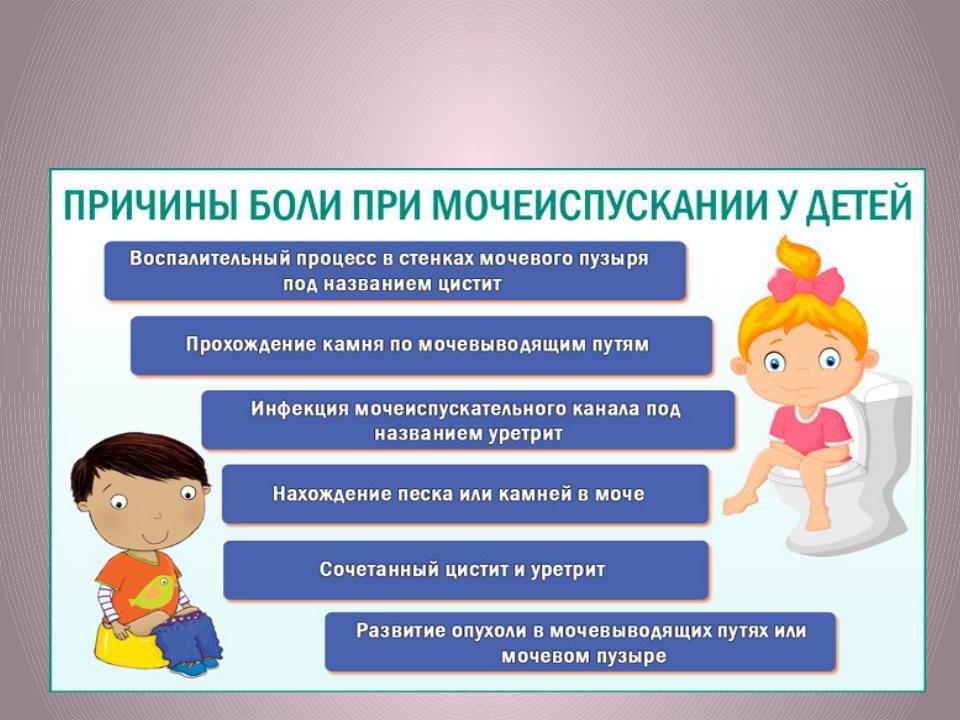 ПРИЧИНЫ БОЛИ ПРИ МОЧЕИСПУСКАНИИ У ДЕТЕЙ

Воспалительный процесс в стенках мочевого пузыря под названием цистит

Прохождение камня по мочевыводящим путям

Инфекция мочеиспускательного канала под названием уретрит

Нахождение песка или камней в моче

Сочетанный цистит и уретрит

Развитие опухоли в мочевыводящих путях или мочевом пузыре